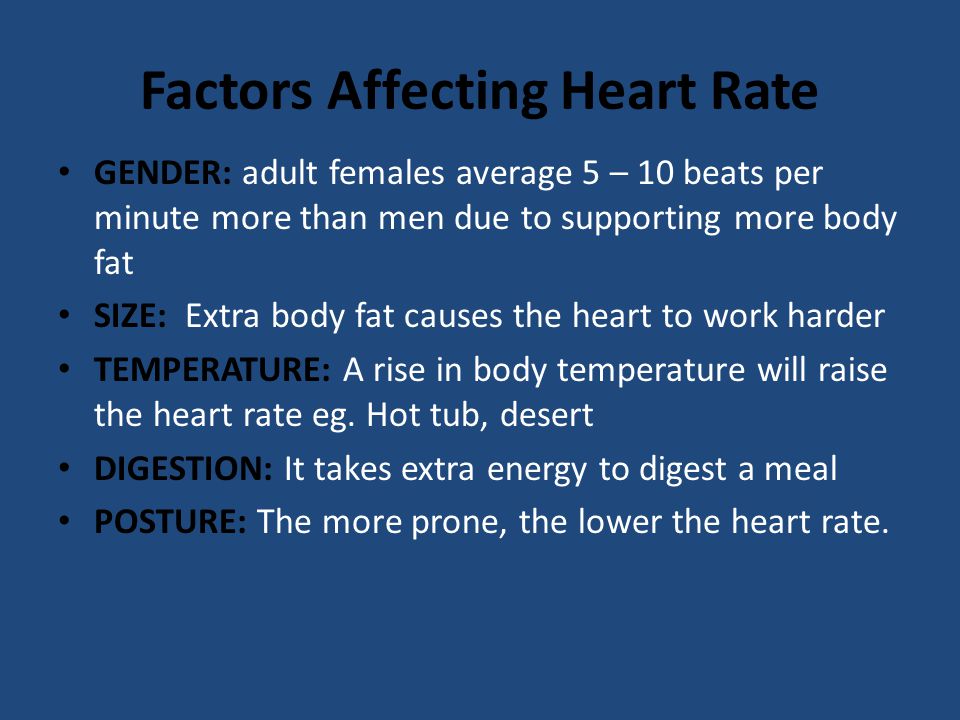 Factors Affecting Heart Rate

• GENDER: adult females average 5 – 10 beats per minute more than men due to supporting more body fat
• SIZE: Extra body fat causes the heart to work harder
• TEMPERATURE: A rise in body temperature will raise the heart rate eg. Hot tub, desert
• DIGESTION: It takes extra energy to digest a meal
• POSTURE: The more prone, the lower the heart rate.